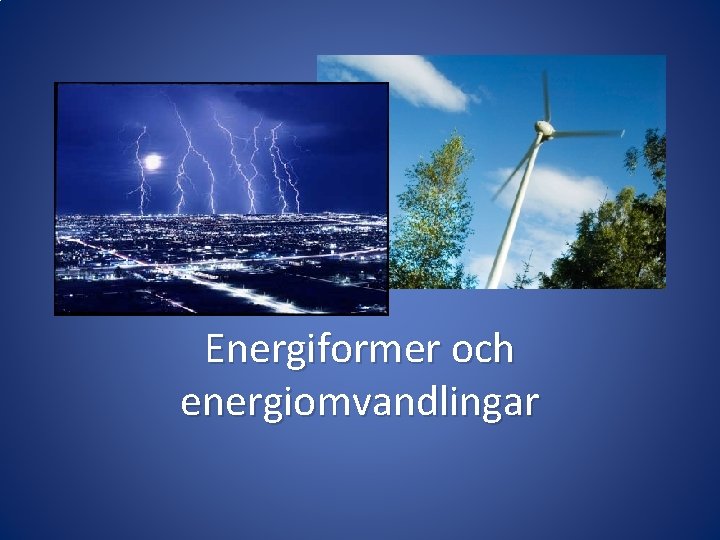 Energiformer och energiomvandlingar